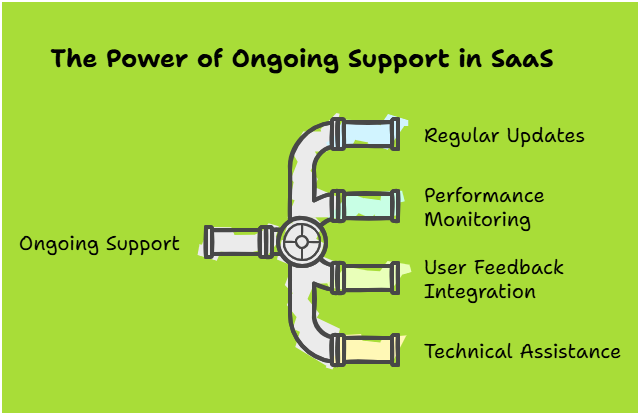 The Power of Ongoing Support in SaaS

Ongoing Support

Regular Updates

Performance Monitoring

User Feedback Integration

Technical Assistance